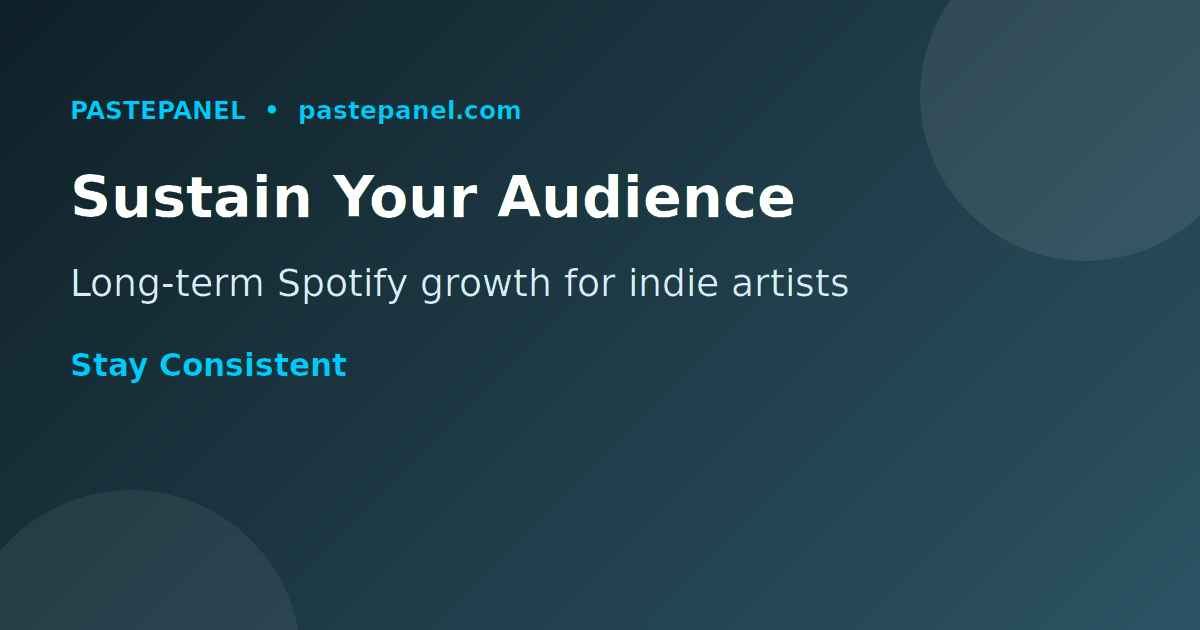 PASTEPANEL • pastepanel.com

Sustain Your Audience

Long-term Spotify growth for indie artists

Stay Consistent